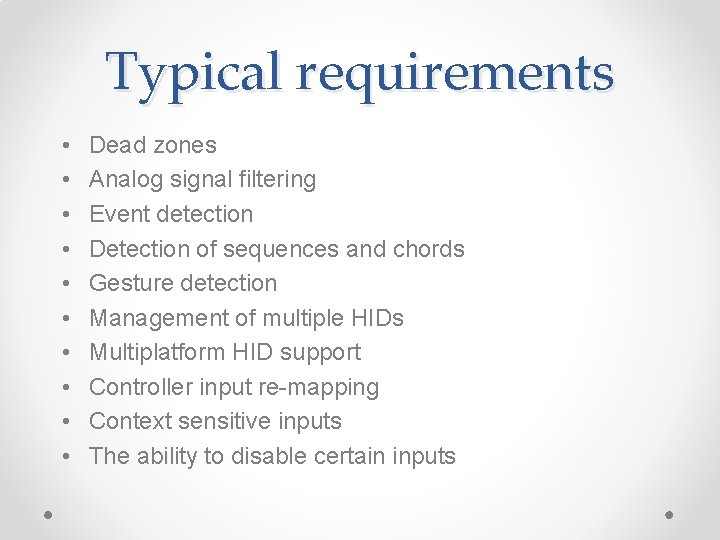 Typical requirements

• Dead zones
• Analog signal filtering
• Event detection
• Detection of sequences and chords
• Gesture detection
• Management of multiple HIDs
• Multiplatform HID support
• Controller input re-mapping
• Context sensitive inputs
• The ability to disable certain inputs